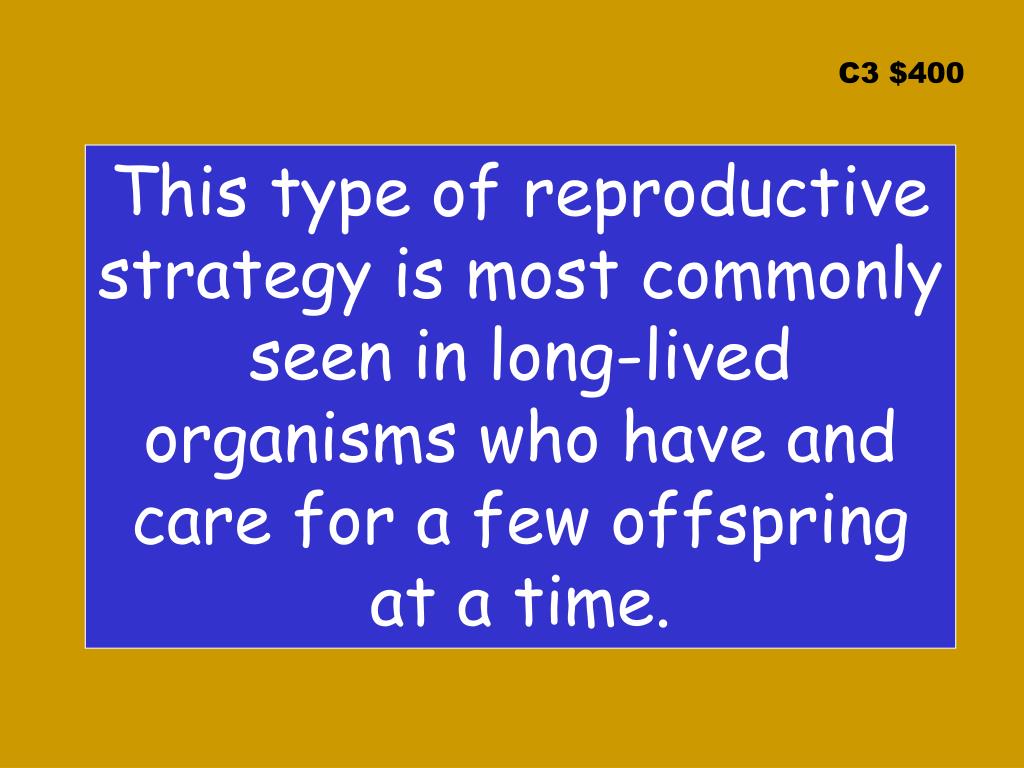 C3 $400

This type of reproductive strategy is most commonly seen in long-lived organisms who have and care for a few offspring at a time.